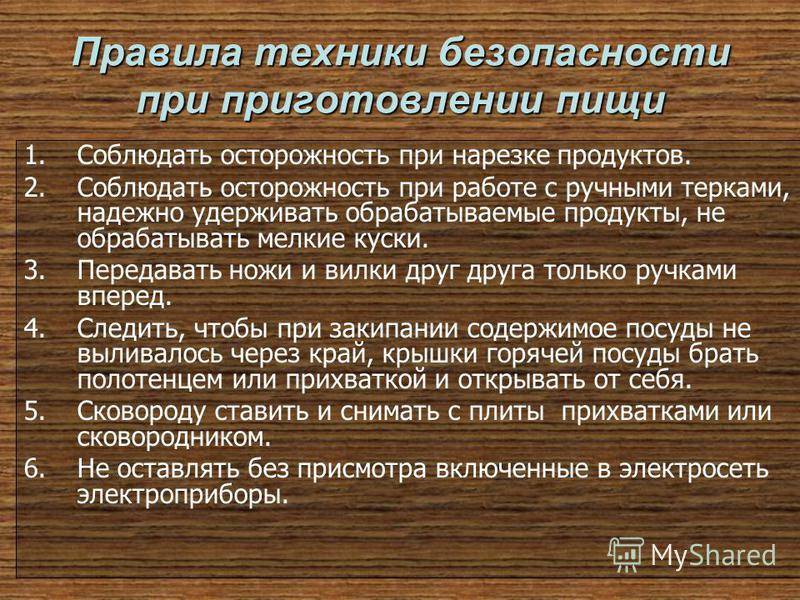 Правила техники безопасности при приготовлении пищи

1. Соблюдать осторожность при нарезке продуктов.
2. Соблюдать осторожность при работе с ручными терками, надежно удерживать обрабатываемые продукты, не обрабатывать мелкие куски.
3. Передавать ножи и вилки друг друга только ручками вперед.
4. Следить, чтобы при закипании содержимое посуды не выливалось через край, крышки горячей посуды брать полотенцем или прихваткой и открывать от себя.
5. Сковороду ставить и снимать с плиты прихватками или сковородником.
6. Не оставлять без присмотра включенные в электросеть электроприборы.

MyShared